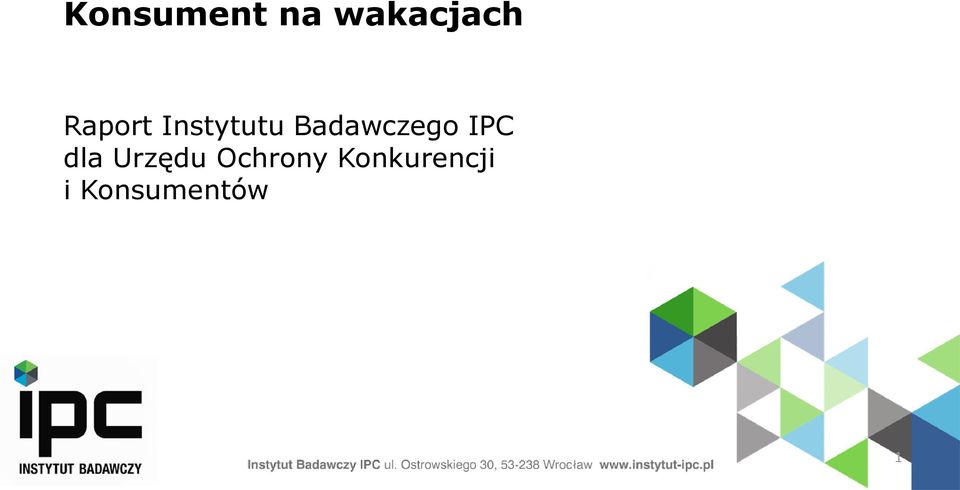 Konsument na wakacjach

Raport Instytutu Badawczego IPC dla Urzędu Ochrony Konkurencji i Konsumentów

IPC
INSTYTUT BADAWCZY

Instytut Badawczy IPC ul. Ostrowskiego 30, 53-238 Wrocław www.instytut-ipc.pl

1